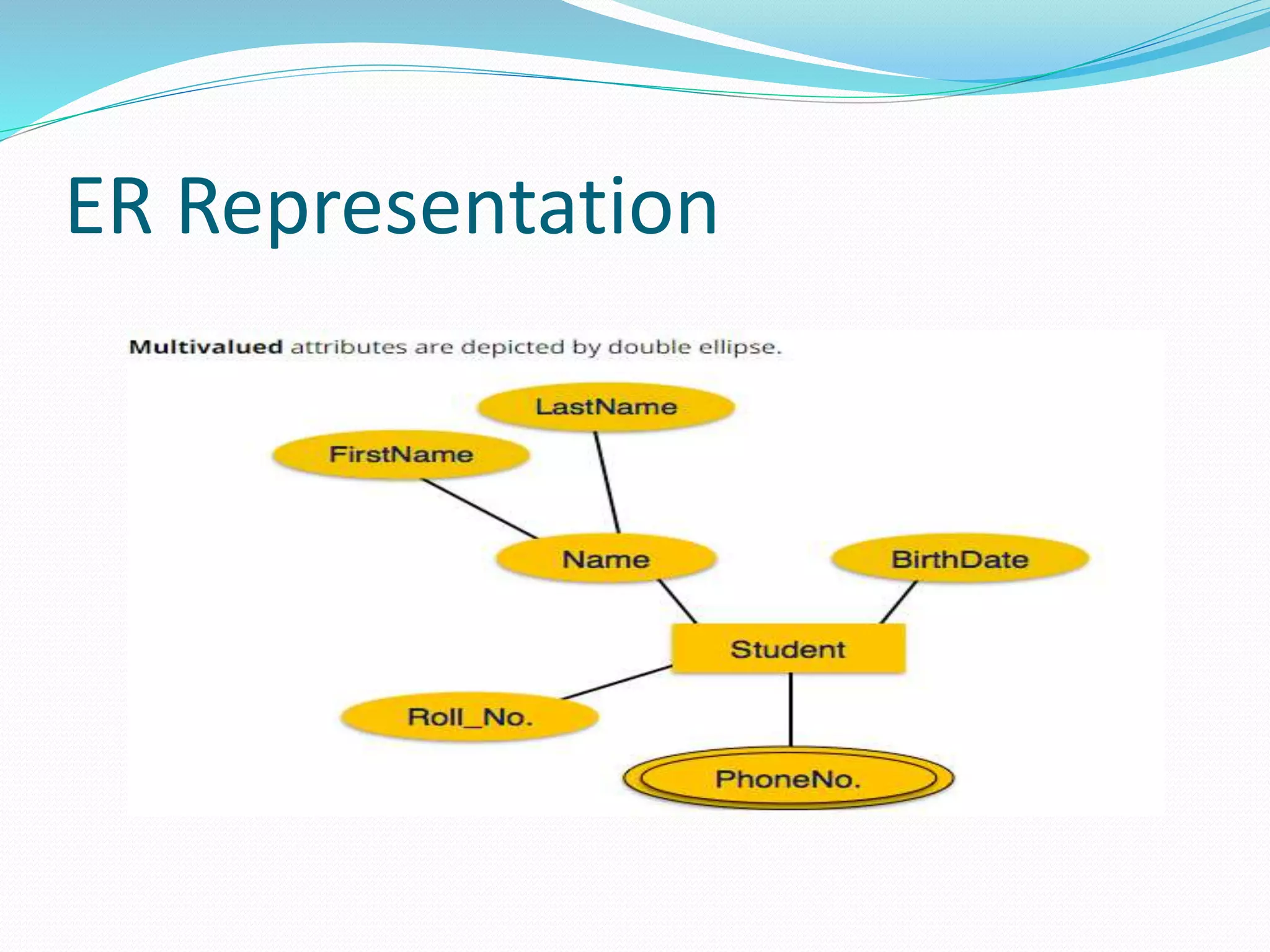 ER Representation

Multivalued attributes are depicted by double ellipse.

LastName

FirstName

Name

BirthDate

Student

Roll_No.

PhoneNo.